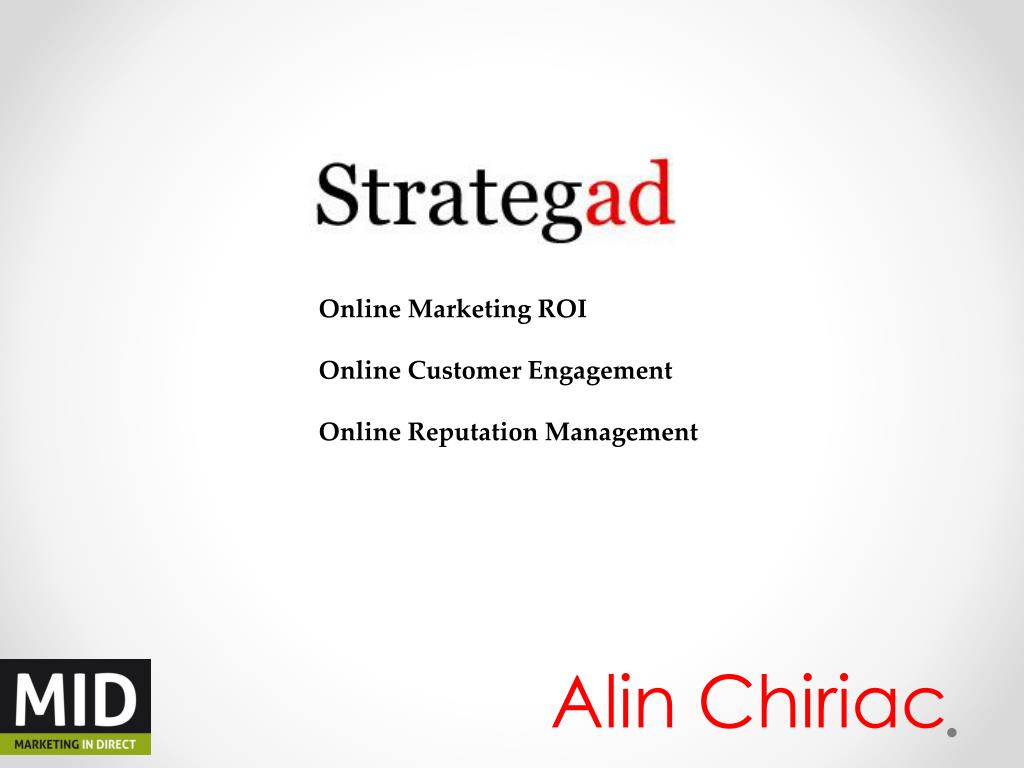 Strategad

Online Marketing ROI

Online Customer Engagement

Online Reputation Management

MID
MARKETING IN DIRECT

Alin Chiriac